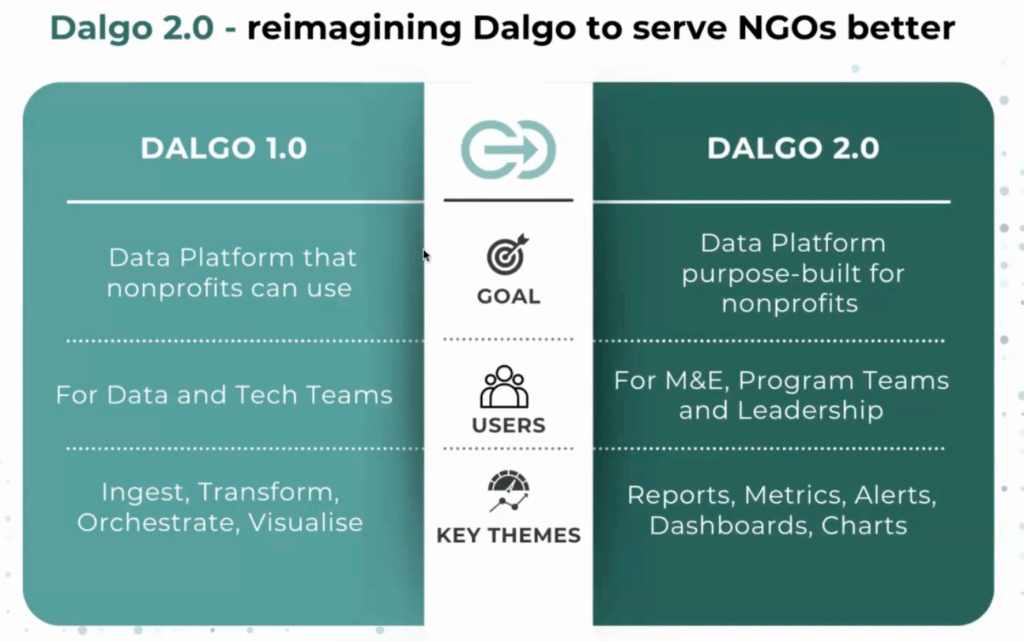 Dalgo 2.0 - reimagining Dalgo to serve NGOs better

DALGO 1.0

Data Platform that nonprofits can use

For Data and Tech Teams

Ingest, Transform, Orchestrate, Visualise

GOAL

USERS

KEY THEMES

DALGO 2.0

Data Platform purpose-built for nonprofits

For M&E, Program Teams and Leadership

Reports, Metrics, Alerts, Dashboards, Charts